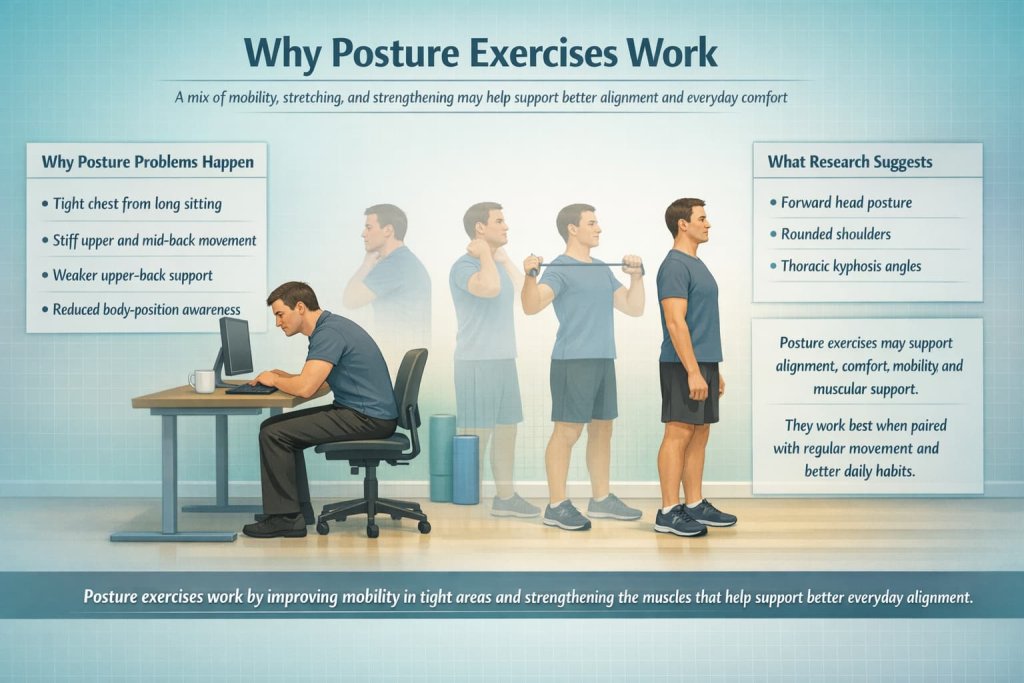 Why Posture Exercises Work

A mix of mobility, stretching, and strengthening may help support better alignment and everyday comfort

Why Posture Problems Happen

• Tight chest from long sitting
• Stiff upper and mid-back movement
• Weaker upper-back support
• Reduced body-position awareness

What Research Suggests

• Forward head posture
• Rounded shoulders
• Thoracic kyphosis angles

Posture exercises may support alignment, comfort, mobility and muscular support.

They work best when paired with regular movement and better daily habits.

Posture exercises work by improving mobility in tight areas and strengthening the muscles that help support better everyday alignment.